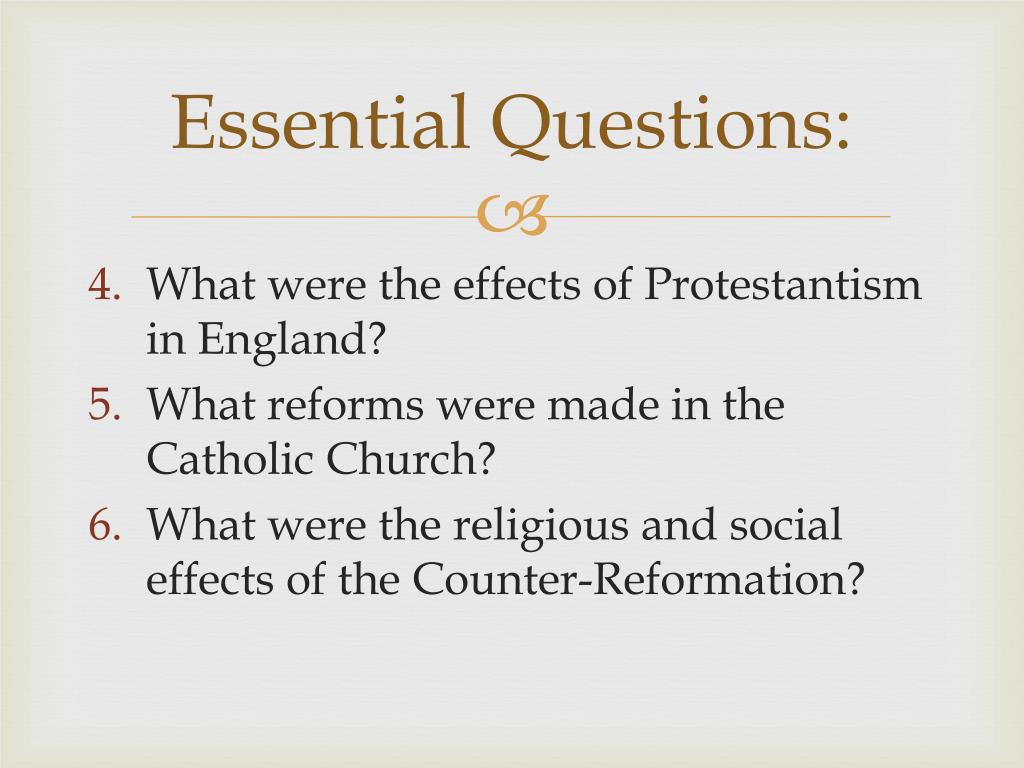 Essential Questions:

4. What were the effects of Protestantism in England?
5. What reforms were made in the Catholic Church?
6. What were the religious and social effects of the Counter-Reformation?